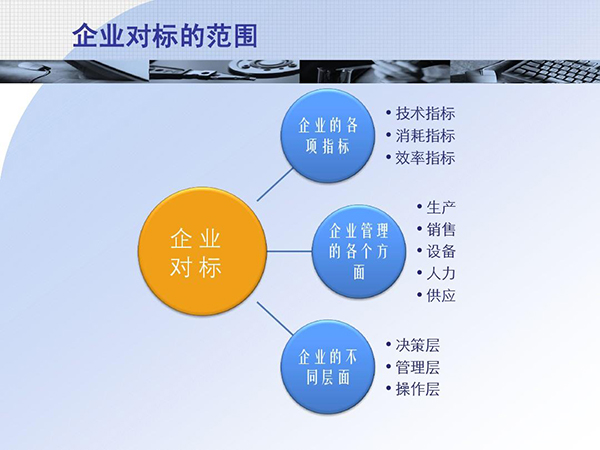 企业对标的范围

企业对标

企业的各项指标

• 技术指标
• 消耗指标
• 效率指标

企业管理的各个方面

• 生产
• 销售
• 设备
• 人力
• 供应

企业的不同层面

• 决策层
• 管理层
• 操作层